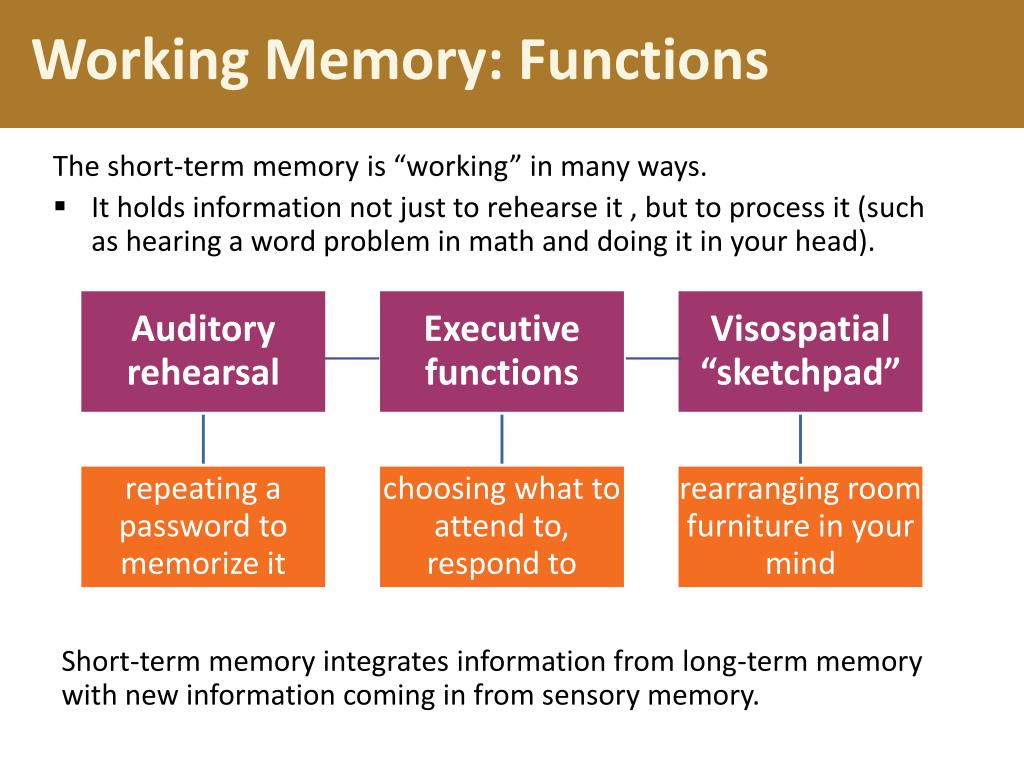 Working Memory: Functions

The short-term memory is “working” in many ways.

▪ It holds information not just to rehearse it , but to process it (such as hearing a word problem in math and doing it in your head).

Auditory rehearsal

Executive functions

Visospatial “sketchpad”

repeating a password to memorize it

choosing what to attend to, respond to

rearranging room furniture in your mind

Short-term memory integrates information from long-term memory with new information coming in from sensory memory.